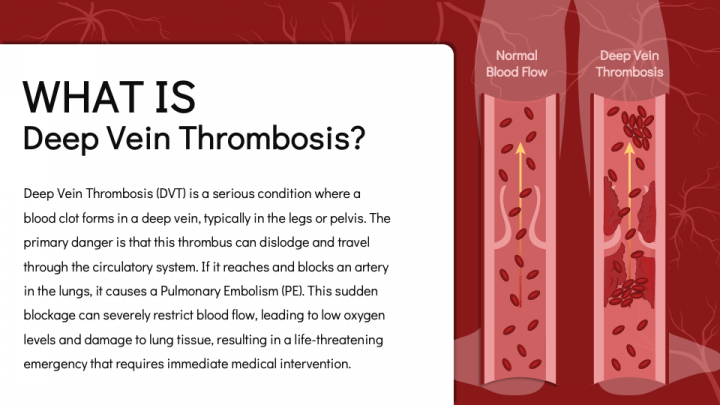 WHAT IS
Deep Vein Thrombosis?

Deep Vein Thrombosis (DVT) is a serious condition where a blood clot forms in a deep vein, typically in the legs or pelvis. The primary danger is that this thrombus can dislodge and travel through the circulatory system. If it reaches and blocks an artery in the lungs, it causes a Pulmonary Embolism (PE). This sudden blockage can severely restrict blood flow, leading to low oxygen levels and damage to lung tissue, resulting in a life-threatening emergency that requires immediate medical intervention.

Normal Blood Flow

Deep Vein Thrombosis